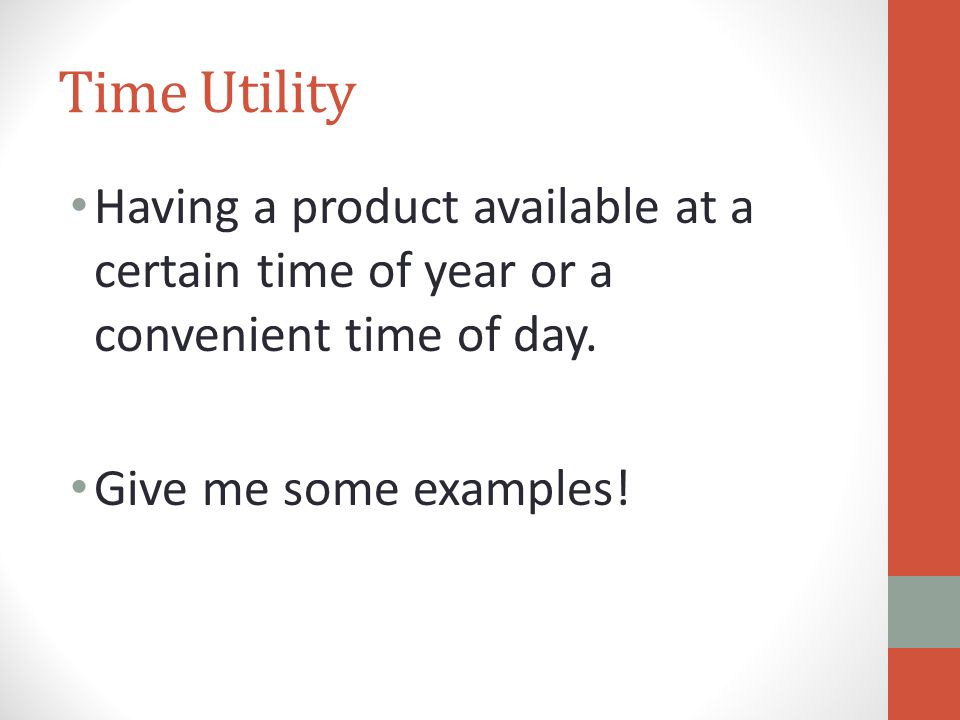 Time Utility

• Having a product available at a certain time of year or a convenient time of day.

• Give me some examples!